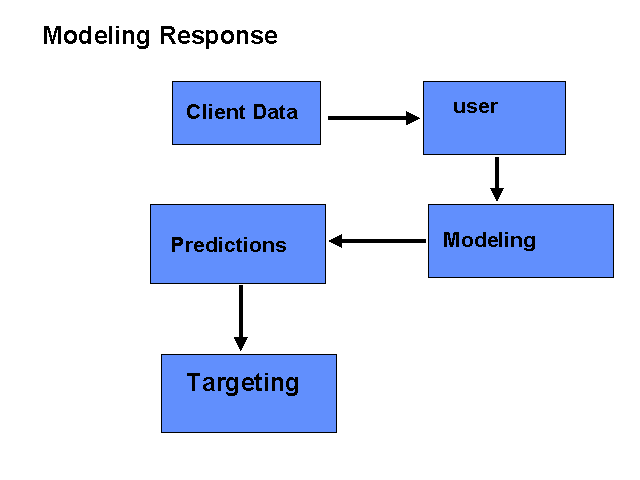 Modeling Response

Client Data

user

Modeling

Predictions

Targeting